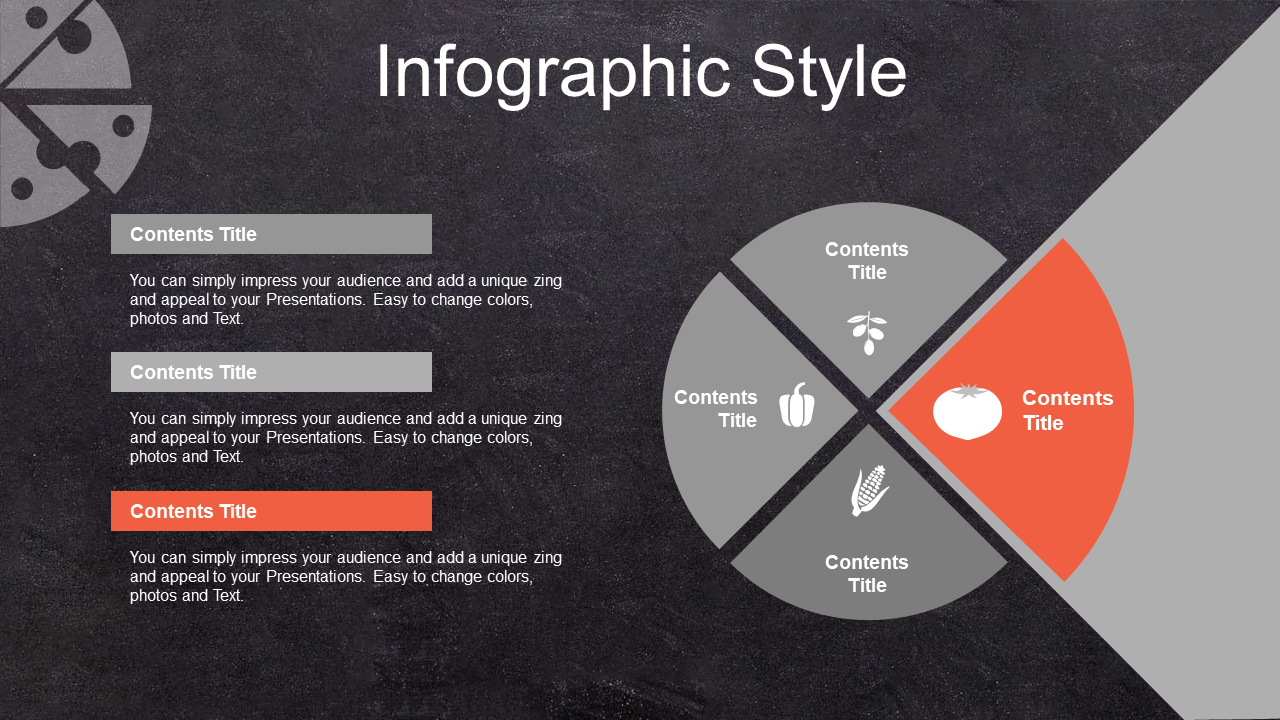 Infographic Style

Contents Title

You can simply impress your audience and add a unique zing and appeal to your Presentations. Easy to change colors, photos and Text.

Contents Title

You can simply impress your audience and add a unique zing and appeal to your Presentations. Easy to change colors, photos and Text.

Contents Title

You can simply impress your audience and add a unique zing and appeal to your Presentations. Easy to change colors, photos and Text.

Contents Title

Contents Title

Contents Title

Contents Title